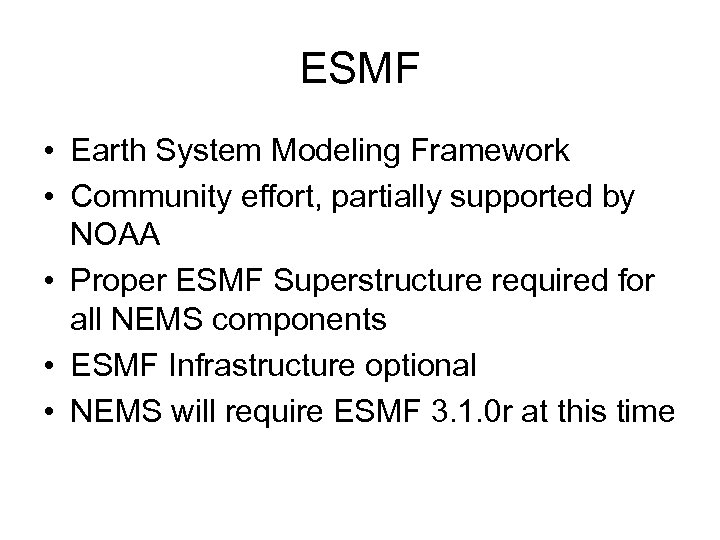 ESMF

• Earth System Modeling Framework
• Community effort, partially supported by NOAA
• Proper ESMF Superstructure required for all NEMS components
• ESMF Infrastructure optional
• NEMS will require ESMF 3.1.0r at this time